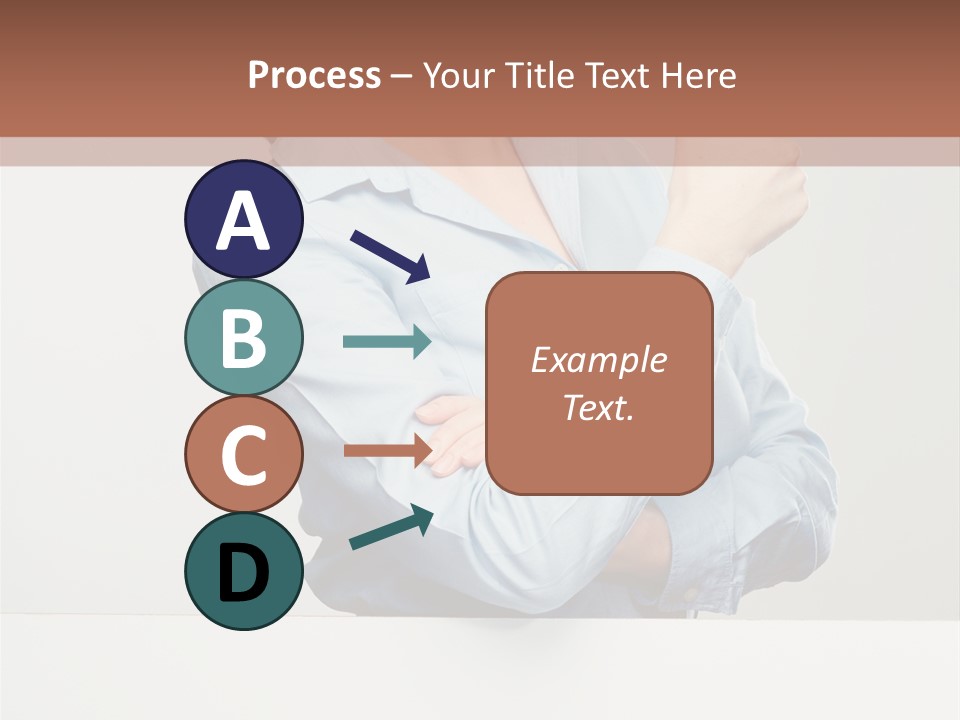 Process – Your Title Text Here

A

B

C

D

Example Text.